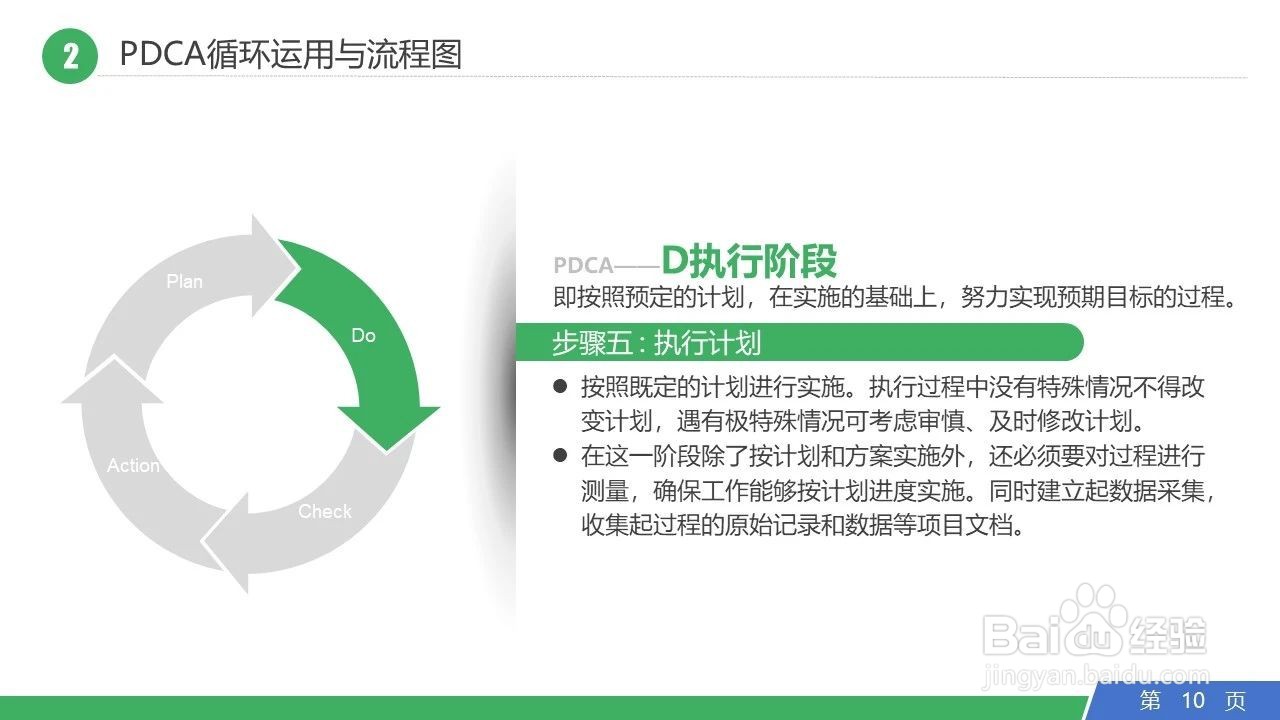 2 PDCA循环运用与流程图

Plan
Do
Check
Action

PDCA——D执行阶段
即按照预定的计划，在实施的基础上，努力实现预期目标的过程。

步骤五：执行计划

● 按照既定的计划进行实施。执行过程中没有特殊情况不得改变计划，遇有极特殊情况可考虑审慎、及时修改计划。
● 在这一阶段除了按计划和方案实施外，还必须要对过程进行测量，确保工作能够按计划进度实施。同时建立起数据采集，收集起过程的原始记录和数据等项目文档。

Baidu经验
jingyan.baidu.com

第 10 页